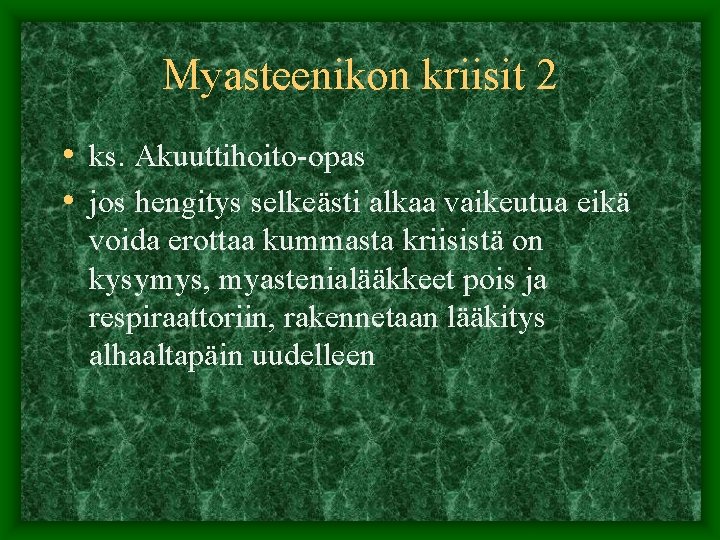 Myasteenikon kriisit 2

• ks. Akuuttihoito-opas

• jos hengitys selkeästi alkaa vaikeutua eikä voida erottaa kummasta kriisistä on kysymys, myastenialääkkeet pois ja respiraattoriin, rakennetaan lääkitys alhaaltapäin uudelleen